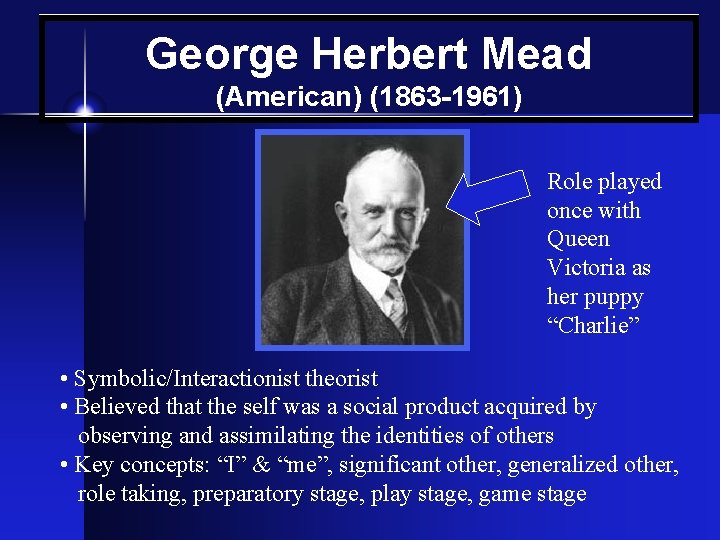 George Herbert Mead
(American) (1863-1961)

Role played once with Queen Victoria as her puppy “Charlie”

• Symbolic/Interactionist theorist
• Believed that the self was a social product acquired by observing and assimilating the identities of others
• Key concepts: “I” & “me”, significant other, generalized other, role taking, preparatory stage, play stage, game stage